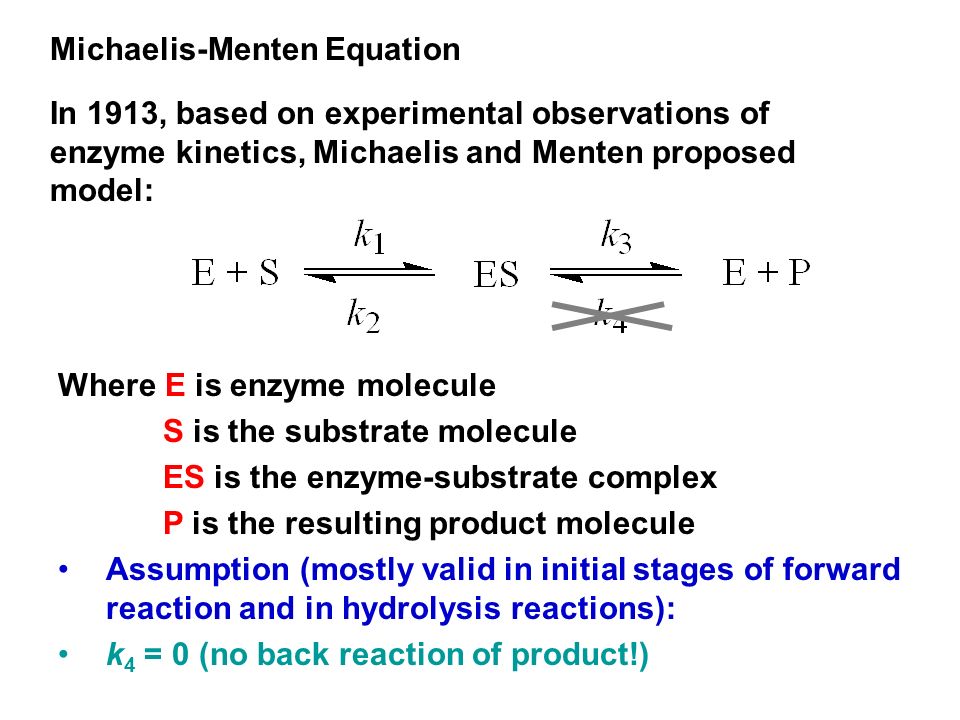 Michaelis-Menten Equation

In 1913, based on experimental observations of enzyme kinetics, Michaelis and Menten proposed model:

$E + S \underset{k_2}{\overset{k_1}{\rightleftharpoons}} ES \underset{k_4}{\overset{k_3}{\rightleftharpoons}} E + P$

Where E is enzyme molecule

S is the substrate molecule

ES is the enzyme-substrate complex

P is the resulting product molecule

• Assumption (mostly valid in initial stages of forward reaction and in hydrolysis reactions):

• $k_4$ = 0 (no back reaction of product!)